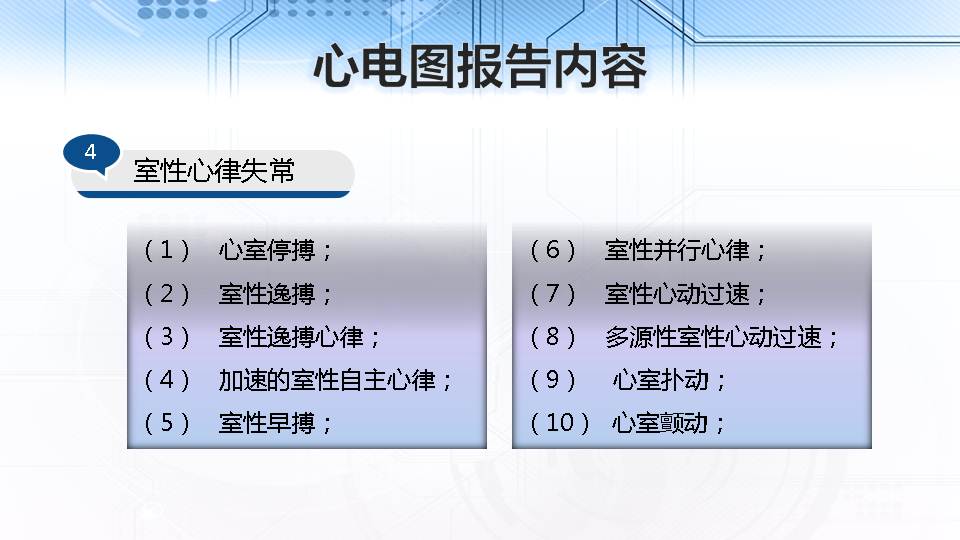 心电图报告内容

4 室性心律失常

（1） 心室停搏；
（2） 室性逸搏；
（3） 室性逸搏心律；
（4） 加速的室性自主心律；
（5） 室性早搏；

（6） 室性并行心律；
（7） 室性心动过速；
（8） 多源性室性心动过速；
（9） 心室扑动；
（10） 心室颤动；